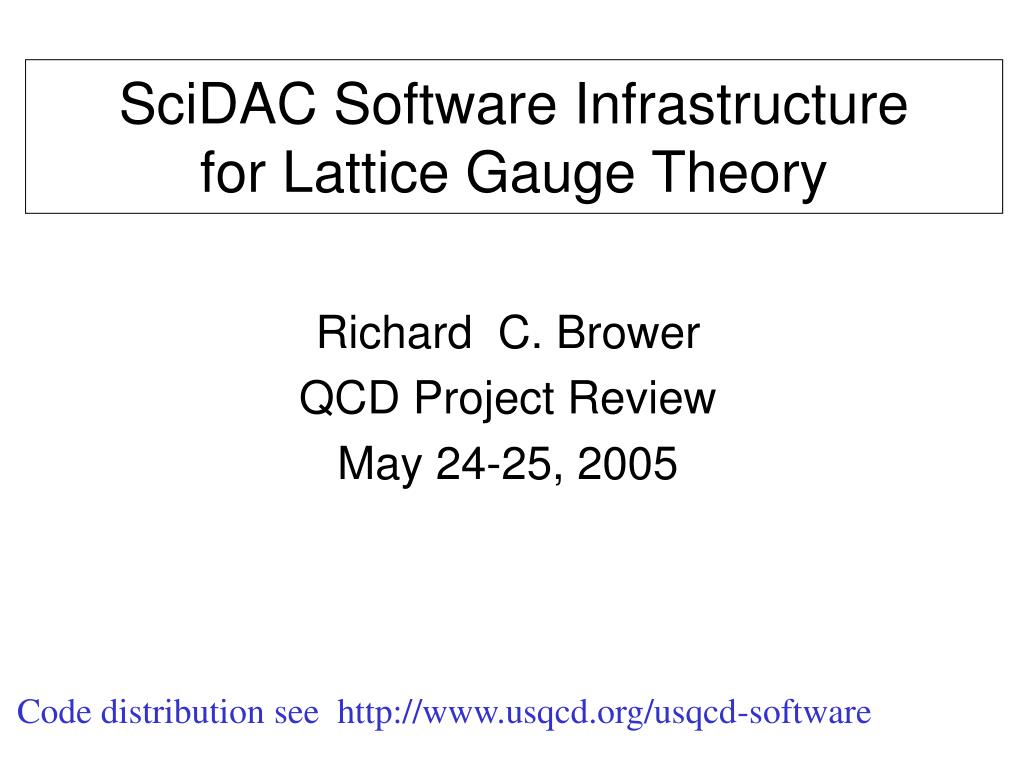 SciDAC Software Infrastructure for Lattice Gauge Theory

Richard C. Brower
QCD Project Review
May 24-25, 2005

Code distribution see http://www.usqcd.org/usqcd-software